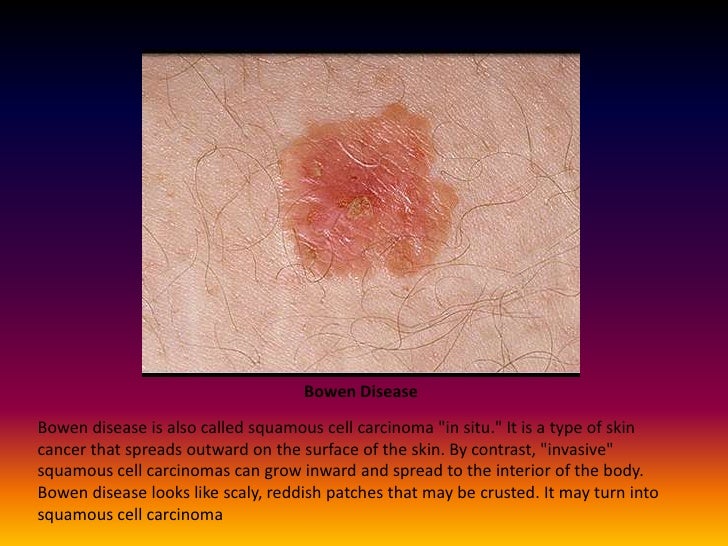 Bowen Disease

Bowen disease is also called squamous cell carcinoma "in situ." It is a type of skin cancer that spreads outward on the surface of the skin. By contrast, "invasive" squamous cell carcinomas can grow inward and spread to the interior of the body. Bowen disease looks like scaly, reddish patches that may be crusted. It may turn into squamous cell carcinoma